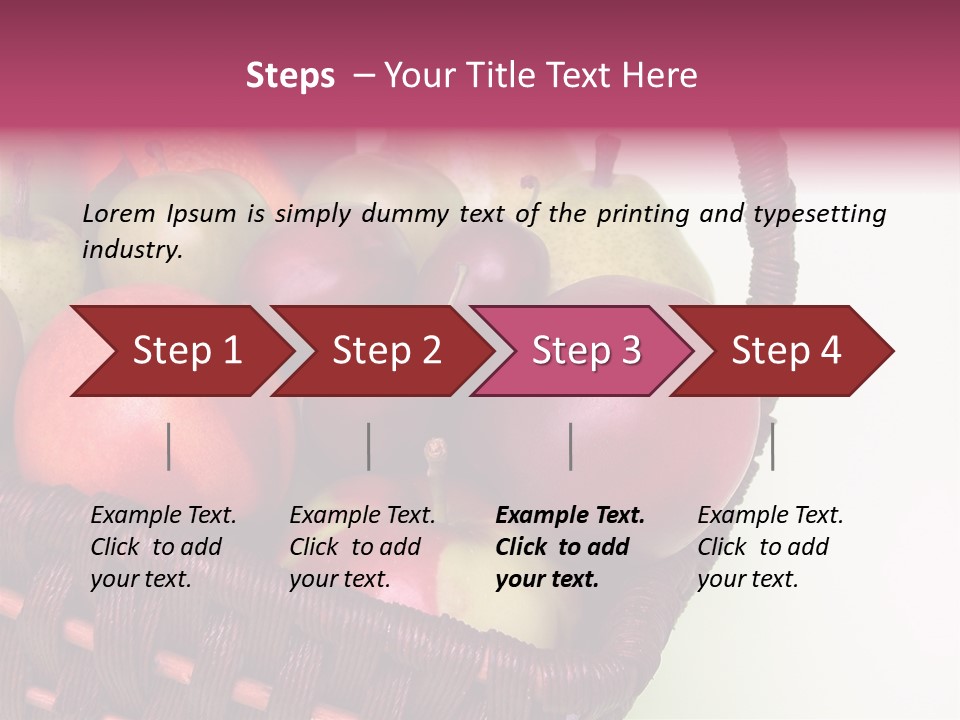 Steps – Your Title Text Here

Lorem Ipsum is simply dummy text of the printing and typesetting industry.

Step 1

Step 2

Step 3

Step 4

Example Text. Click to add your text.

Example Text. Click to add your text.

Example Text. Click to add your text.

Example Text. Click to add your text.